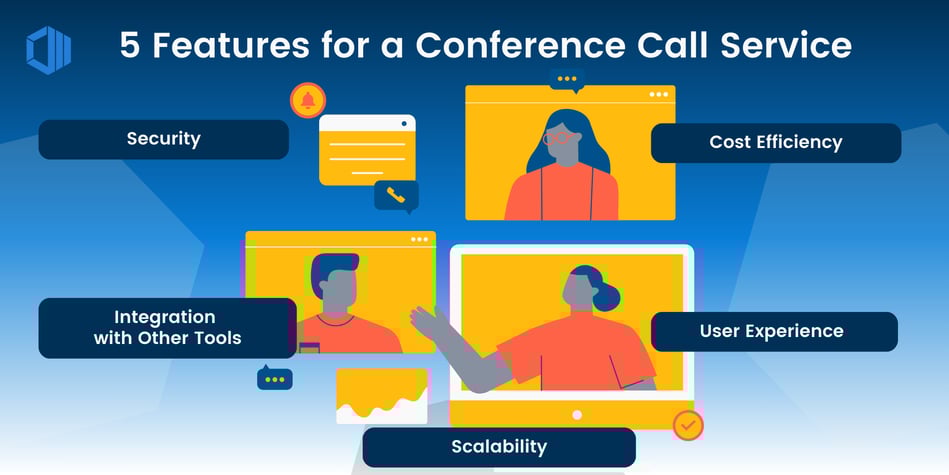 5 Features for a Conference Call Service

Security

Cost Efficiency

Integration with Other Tools

User Experience

Scalability